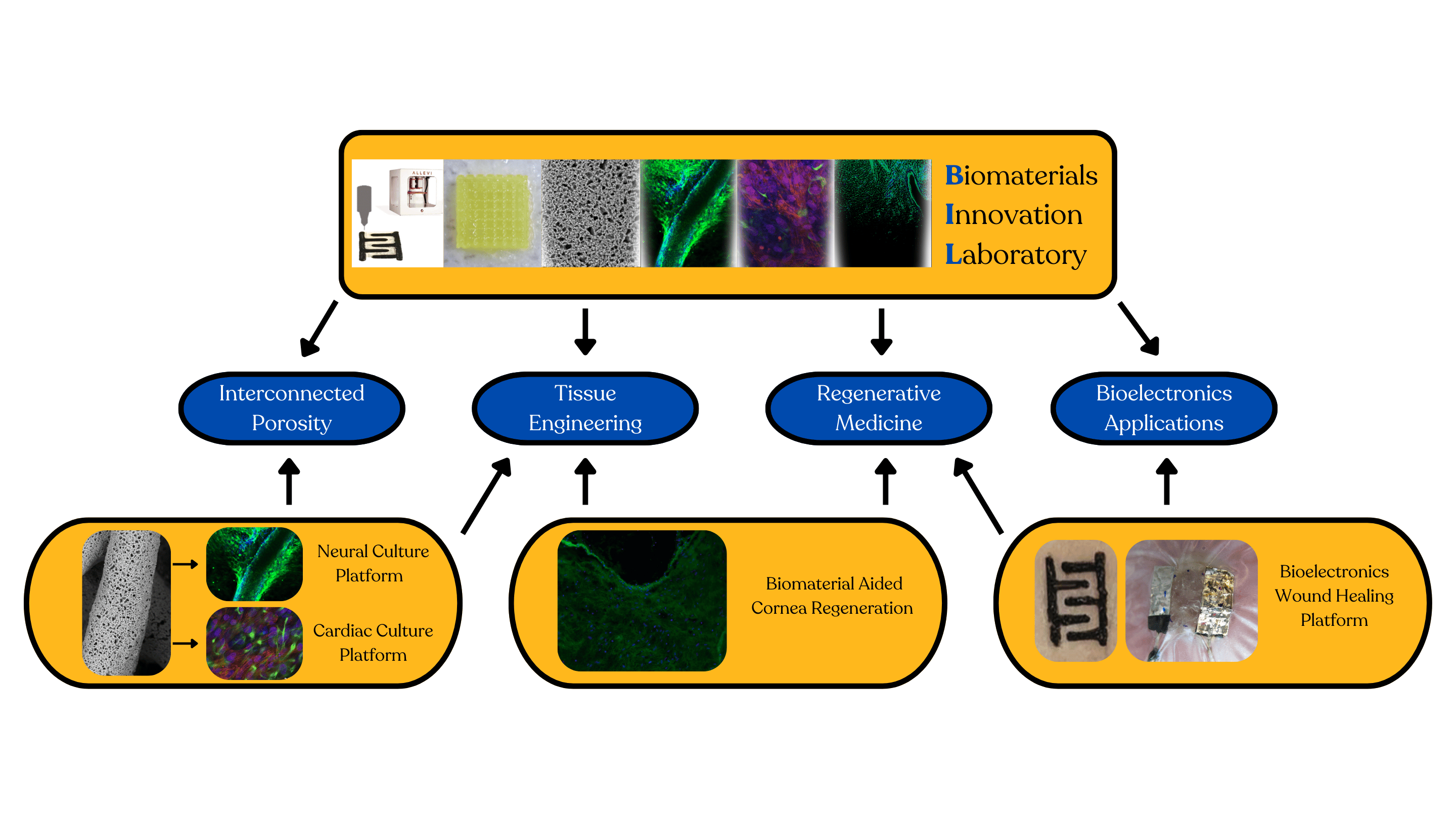 ALLEVI

Biomaterials
Innovation
Laboratory

Interconnected Porosity

Tissue Engineering

Regenerative Medicine

Bioelectronics Applications

Neural Culture Platform

Cardiac Culture Platform

Biomaterial Aided Cornea Regeneration

Bioelectronics Wound Healing Platform